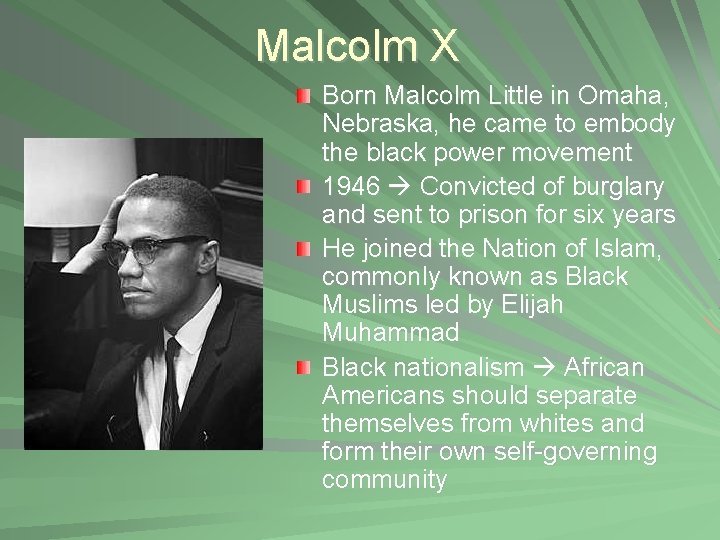 Malcolm X

Born Malcolm Little in Omaha, Nebraska, he came to embody the black power movement

1946 → Convicted of burglary and sent to prison for six years

He joined the Nation of Islam, commonly known as Black Muslims led by Elijah Muhammad

Black nationalism → African Americans should separate themselves from whites and form their own self-governing community